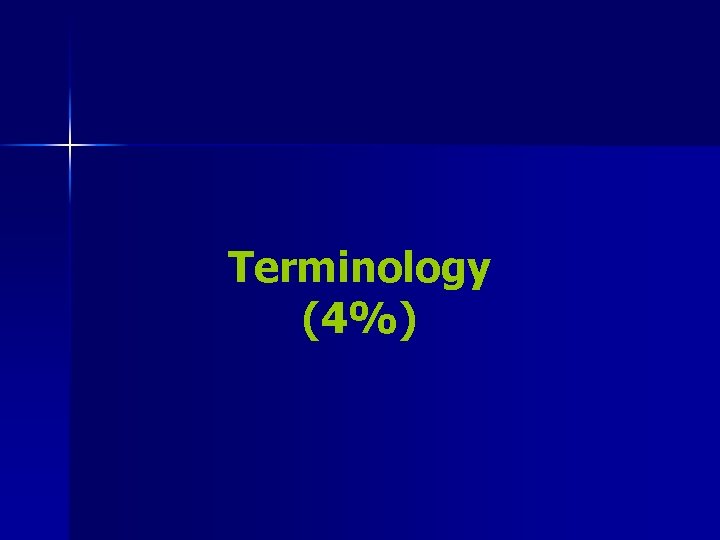 Terminology
(4%)